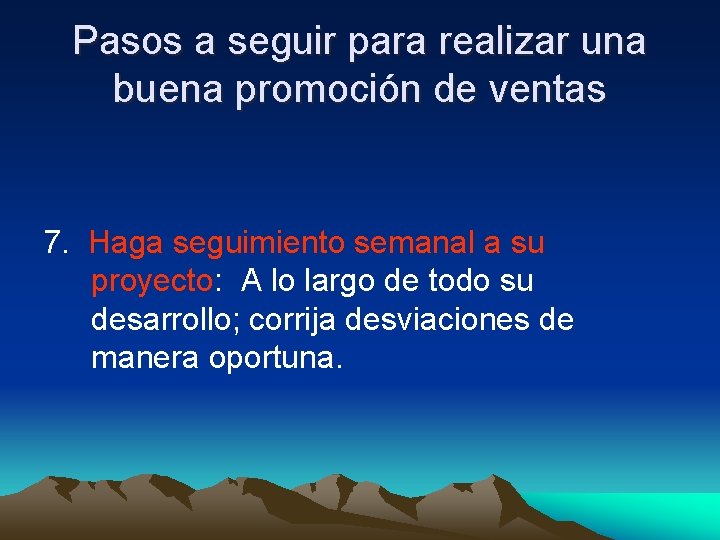 Pasos a seguir para realizar una buena promoción de ventas

7. Haga seguimiento semanal a su proyecto: A lo largo de todo su desarrollo; corrija desviaciones de manera oportuna.